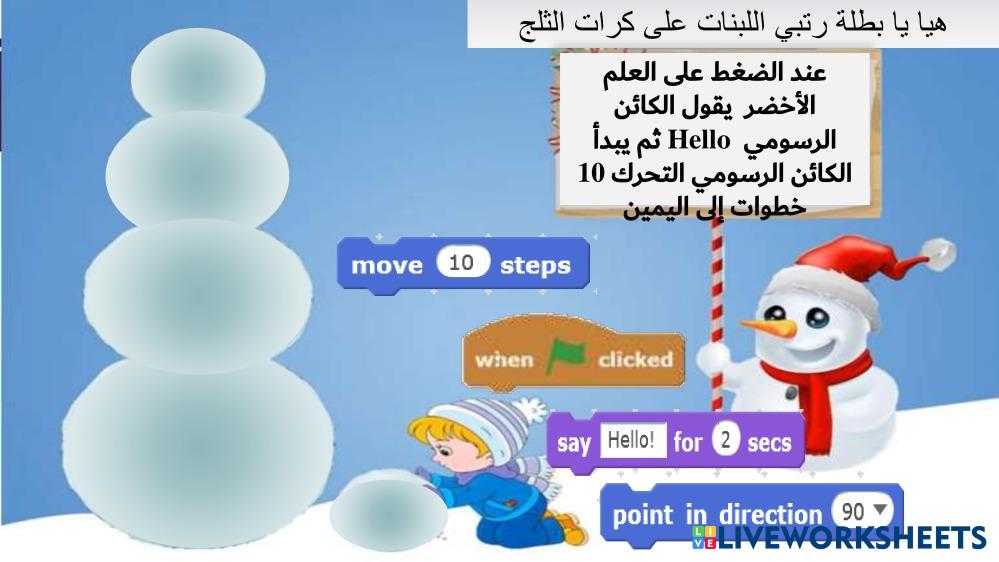 هيا يا بطلة رتبي اللبنات على كرات الثلج

عند الضغط على العلم الأخضر يقول الكائن الرسومي Hello ثم يبدأ الكائن الرسومي التحرك 10 خطوات إلى اليمين

move 10 steps

when clicked

say Hello! for 2 secs

point in direction 90

LIVEWORKSHEETS